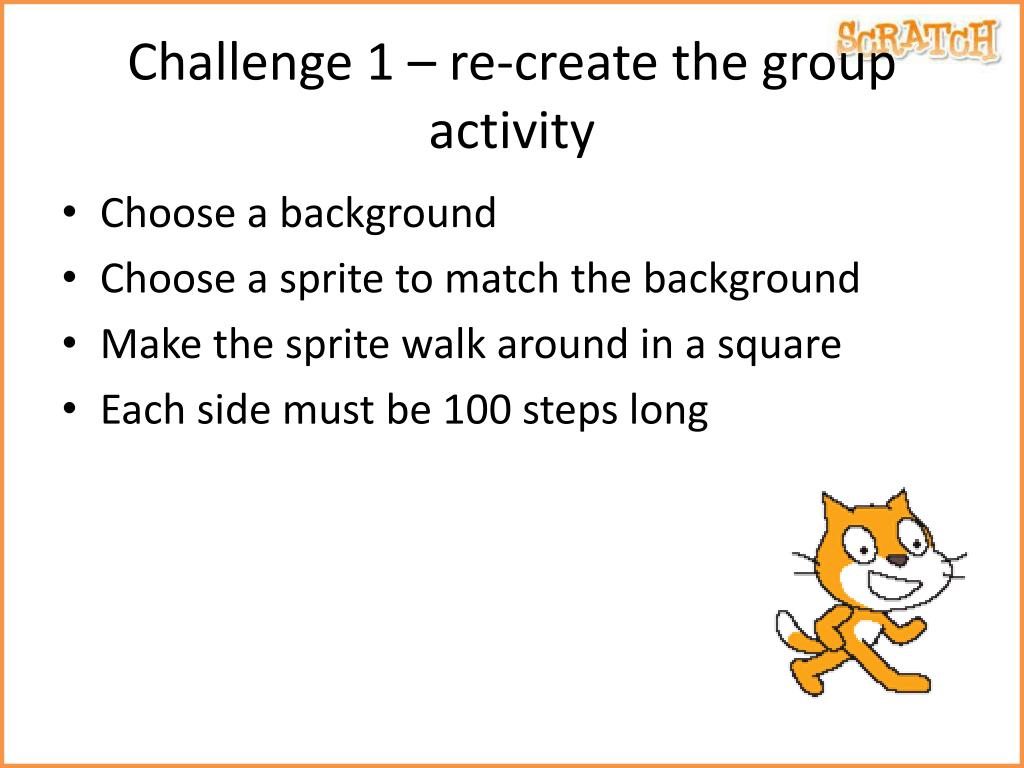 SCRATCH

Challenge 1 – re-create the group activity

• Choose a background
• Choose a sprite to match the background
• Make the sprite walk around in a square
• Each side must be 100 steps long